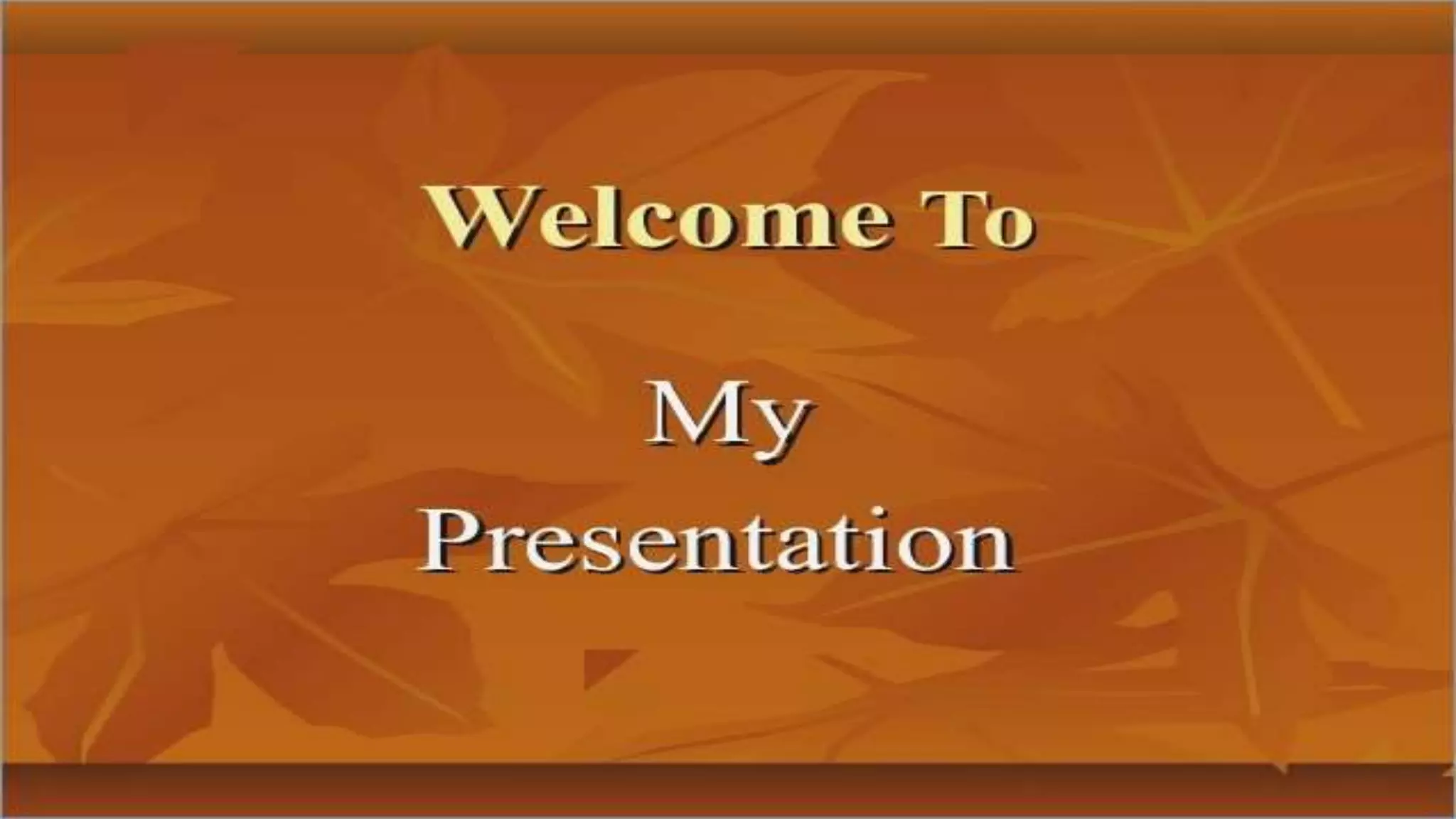 Welcome To

My

Presentation